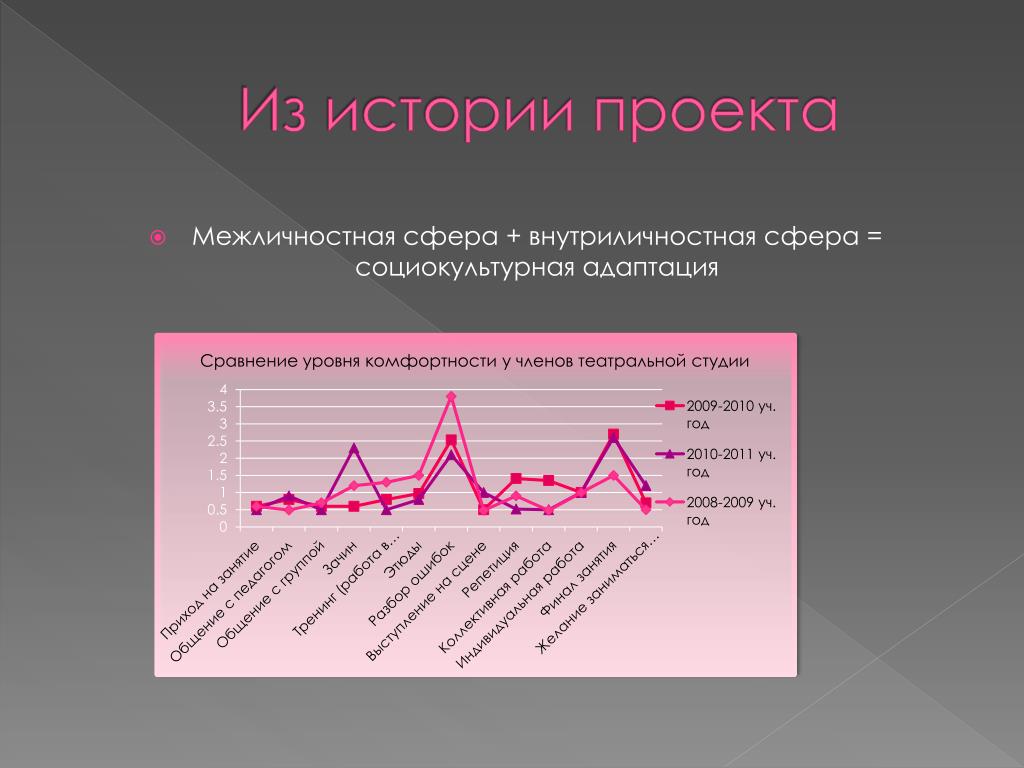 Из истории проекта

Межличностная сфера + внутриличностная сфера = социокультурная адаптация

Сравнение уровня комфортности у членов театральной студии

4
3.5
3
2.5
2
1.5
1
0.5
0

Приход на занятие
Общение с педагогом
Общение с группой
Зачин
Тренинг (работа в...
Этюды
Разбор ошибок
Выступление на сцене
Репетиция
Коллективная работа
Индивидуальная работа
Финал занятия
Желание заниматься...

2009-2010 уч. год
2010-2011 уч. год
2008-2009 уч. год